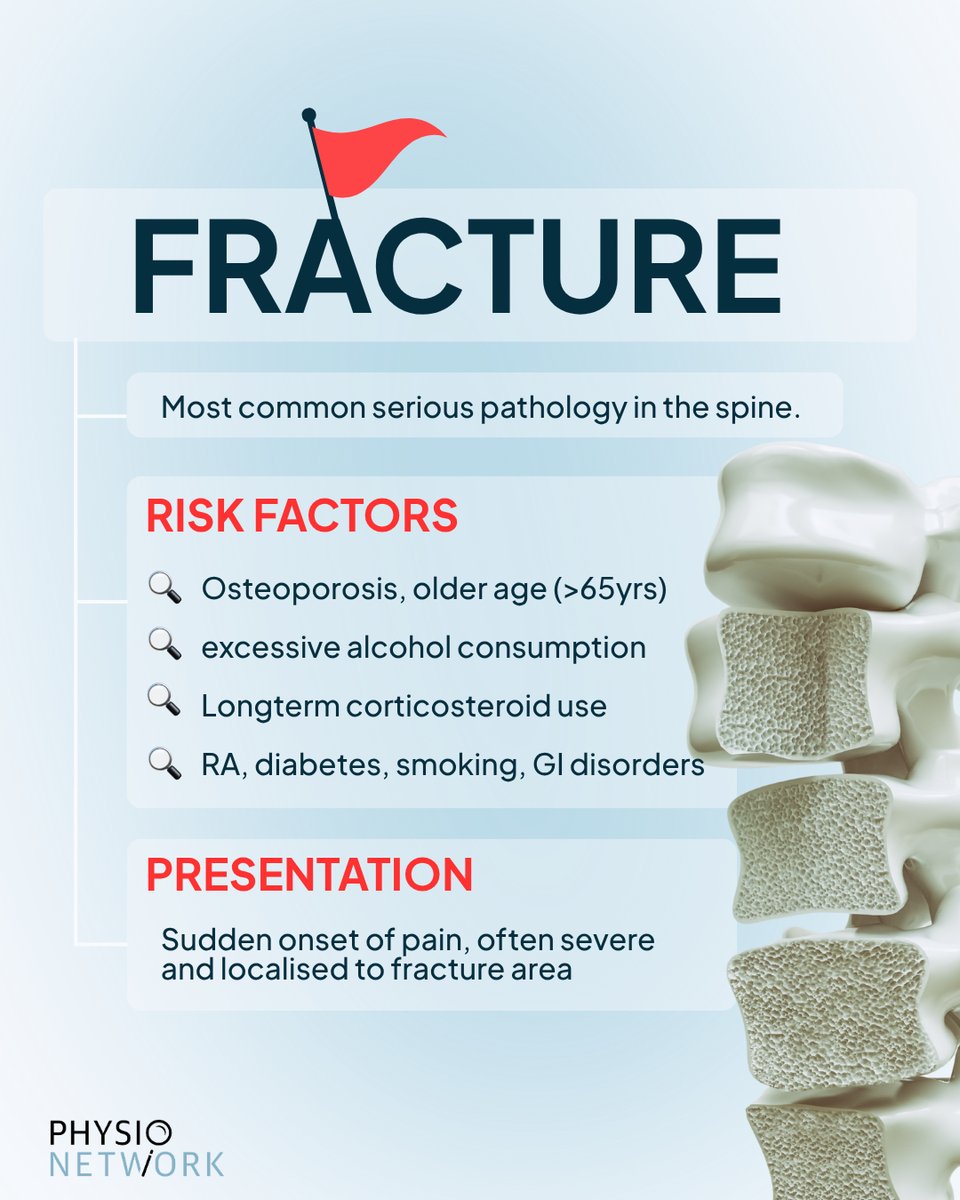 FRACTURE

Most common serious pathology in the spine.

RISK FACTORS

Osteoporosis, older age (>65yrs)

excessive alcohol consumption

Longterm corticosteroid use

RA, diabetes, smoking, GI disorders

PRESENTATION

Sudden onset of pain, often severe and localised to fracture area

PHYSIO NETWORK